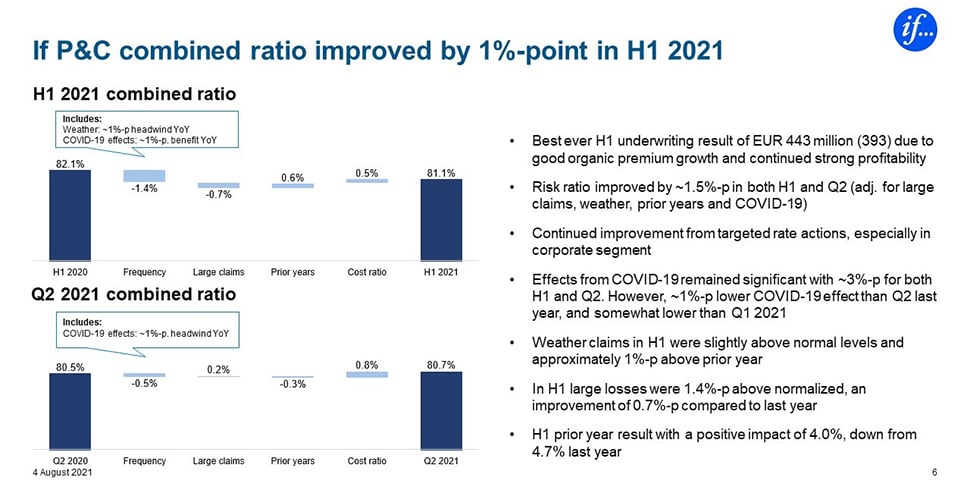 If P&C combined ratio improved by 1%-point in H1 2021

if...

H1 2021 combined ratio

Includes:
Weather: ~1%-p headwind YoY
COVID-19 effects: ~1%-p. benefit YoY

82.1%
-1.4%
-0.7%
0.6%
0.5%
81.1%

H1 2020
Frequency
Large claims
Prior years
Cost ratio
H1 2021

Q2 2021 combined ratio

Includes:
COVID-19 effects: ~1%-p. headwind YoY

80.5%
-0.5%
0.2%
-0.3%
0.8%
80.7%

Q2 2020
Frequency
Large claims
Prior years
Cost ratio
Q2 2021

• Best ever H1 underwriting result of EUR 443 million (393) due to good organic premium growth and continued strong profitability

• Risk ratio improved by ~1.5%-p in both H1 and Q2 (adj. for large claims, weather, prior years and COVID-19)

• Continued improvement from targeted rate actions, especially in corporate segment

• Effects from COVID-19 remained significant with ~3%-p for both H1 and Q2. However, ~1%-p lower COVID-19 effect than Q2 last year, and somewhat lower than Q1 2021

• Weather claims in H1 were slightly above normal levels and approximately 1%-p above prior year

• In H1 large losses were 1.4%-p above normalized, an improvement of 0.7%-p compared to last year

• H1 prior year result with a positive impact of 4.0%, down from 4.7% last year

4 August 2021

6